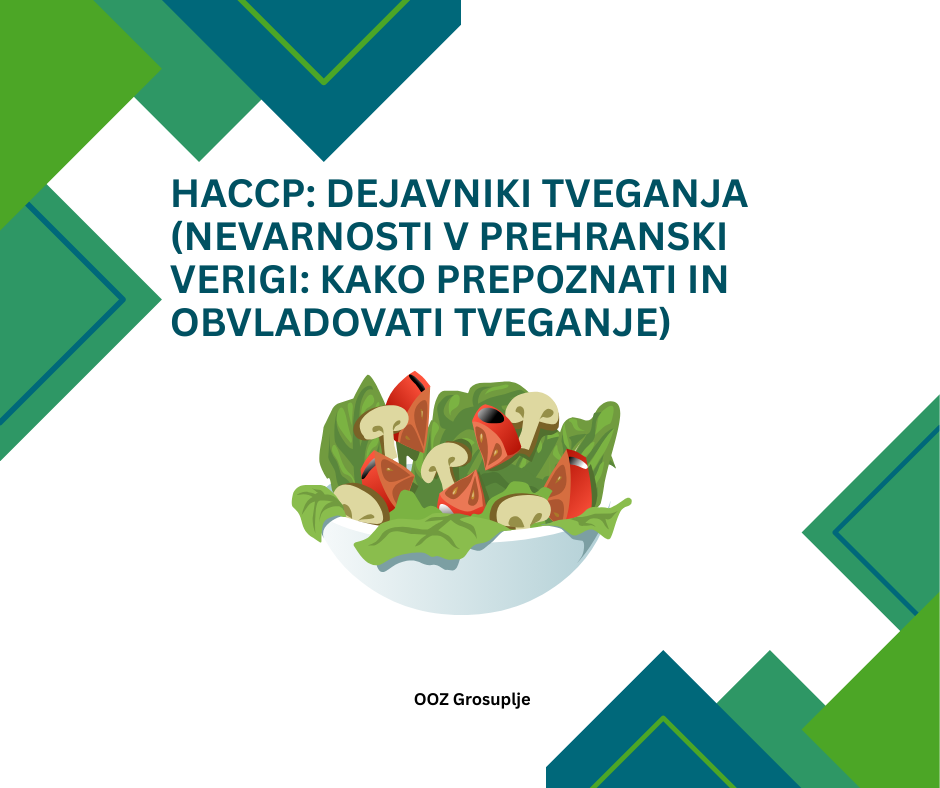 HACCP: DEJAVNIKI TVEGANJA (NEVARNOSTI V PREHRANSKI VERIGI: KAKO PREPOZNATI IN OBVLADOVATI TVEGANJE)

OOZ Grosuplje